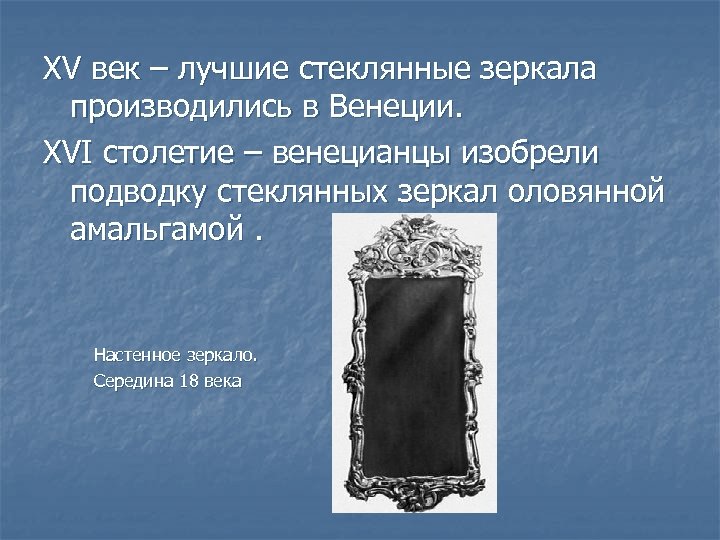 XV век – лучшие стеклянные зеркала производились в Венеции.

XVI столетие – венецианцы изобрели подводку стеклянных зеркал оловянной амальгамой .

Настенное зеркало.
Середина 18 века